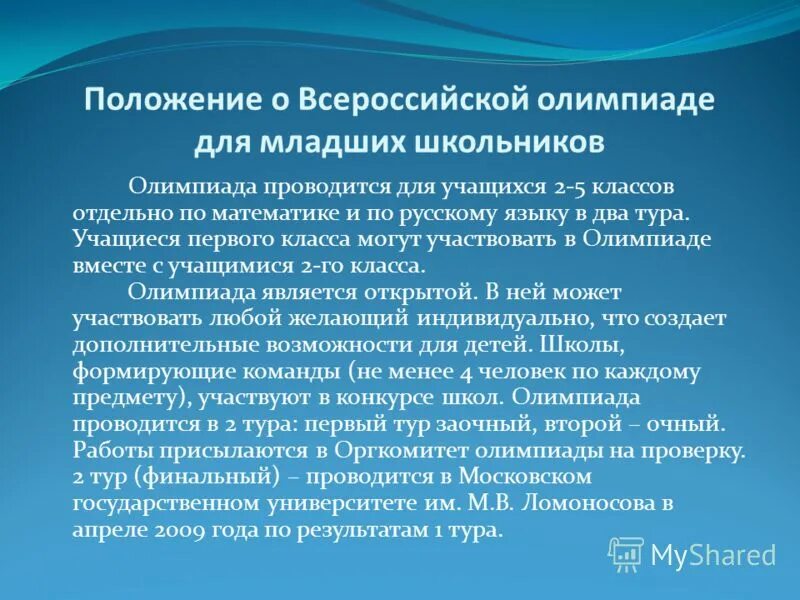 Положение о Всероссийской олимпиаде для младших школьников

Олимпиада проводится для учащихся 2-5 классов отдельно по математике и по русскому языку в два тура. Учащиеся первого класса могут участвовать в Олимпиаде вместе с учащимися 2-го класса.

Олимпиада является открытой. В ней может участвовать любой желающий индивидуально, что создает дополнительные возможности для детей. Школы, формирующие команды (не менее 4 человек по каждому предмету), участвуют в конкурсе школ. Олимпиада проводится в 2 тура: первый тур заочный, второй – очный. Работы присылаются в Оргкомитет олимпиады на проверку. 2 тур (финальный) – проводится в Московском государственном университете им. М.В. Ломоносова в апреле 2009 года по результатам 1 тура.

MyShared